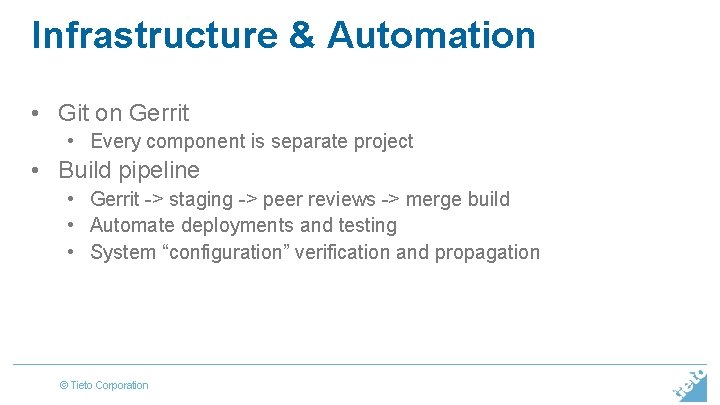 Infrastructure & Automation

• Git on Gerrit
  • Every component is separate project
• Build pipeline
  • Gerrit -> staging -> peer reviews -> merge build
  • Automate deployments and testing
  • System “configuration” verification and propagation

© Tieto Corporation

tieto